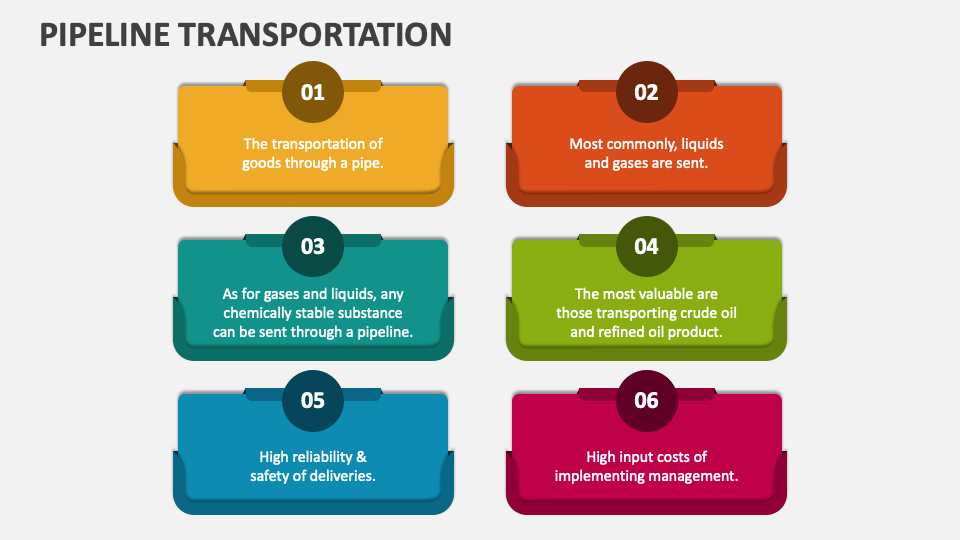 PIPELINE TRANSPORTATION

01

The transportation of goods through a pipe.

02

Most commonly, liquids and gases are sent.

03

As for gases and liquids, any chemically stable substance can be sent through a pipeline.

04

The most valuable are those transporting crude oil and refined oil product.

05

High reliability & safety of deliveries.

06

High input costs of implementing management.